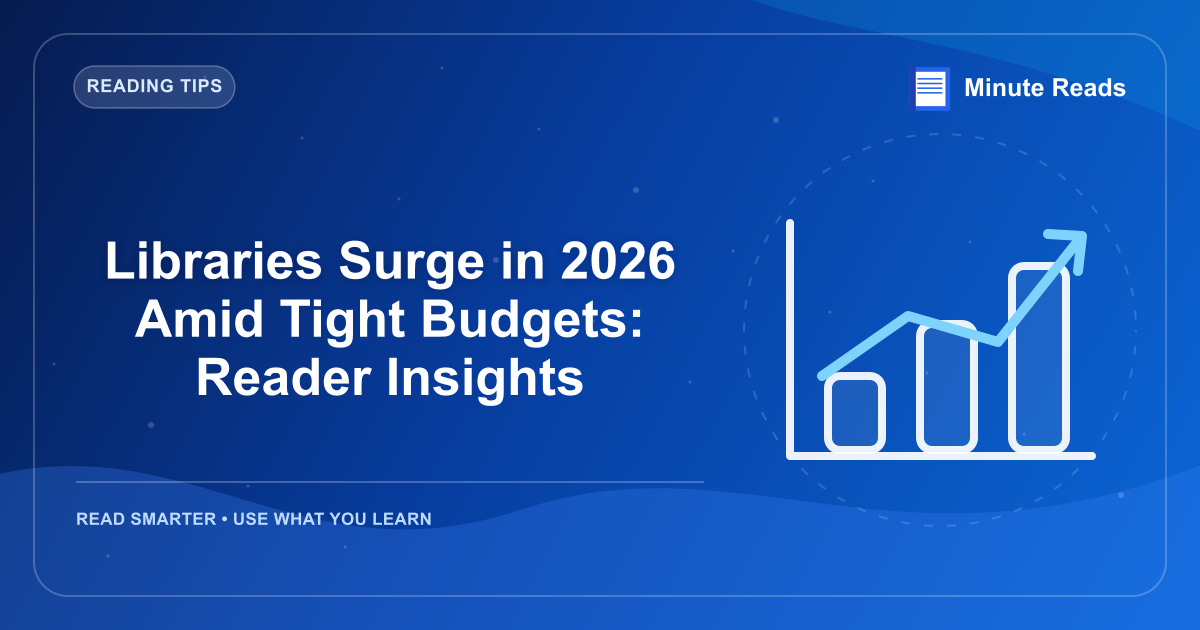 READING TIPS

Minute Reads

Libraries Surge in 2026 Amid Tight Budgets: Reader Insights

READ SMARTER • USE WHAT YOU LEARN